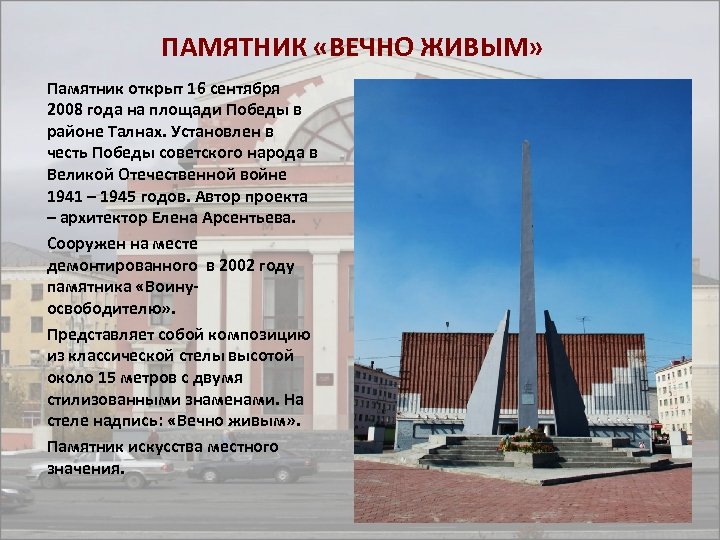 ПАМЯТНИК «ВЕЧНО ЖИВЫМ»

Памятник открыт 16 сентября 2008 года на площади Победы в районе Талнах. Установлен в честь Победы советского народа в Великой Отечественной войне 1941 – 1945 годов. Автор проекта – архитектор Елена Арсентьева.

Сооружен на месте демонтированного в 2002 году памятника «Воину-освободителю».

Представляет собой композицию из классической стелы высотой около 15 метров с двумя стилизованными знаменами. На стеле надпись: «Вечно живым».

Памятник искусства местного значения.